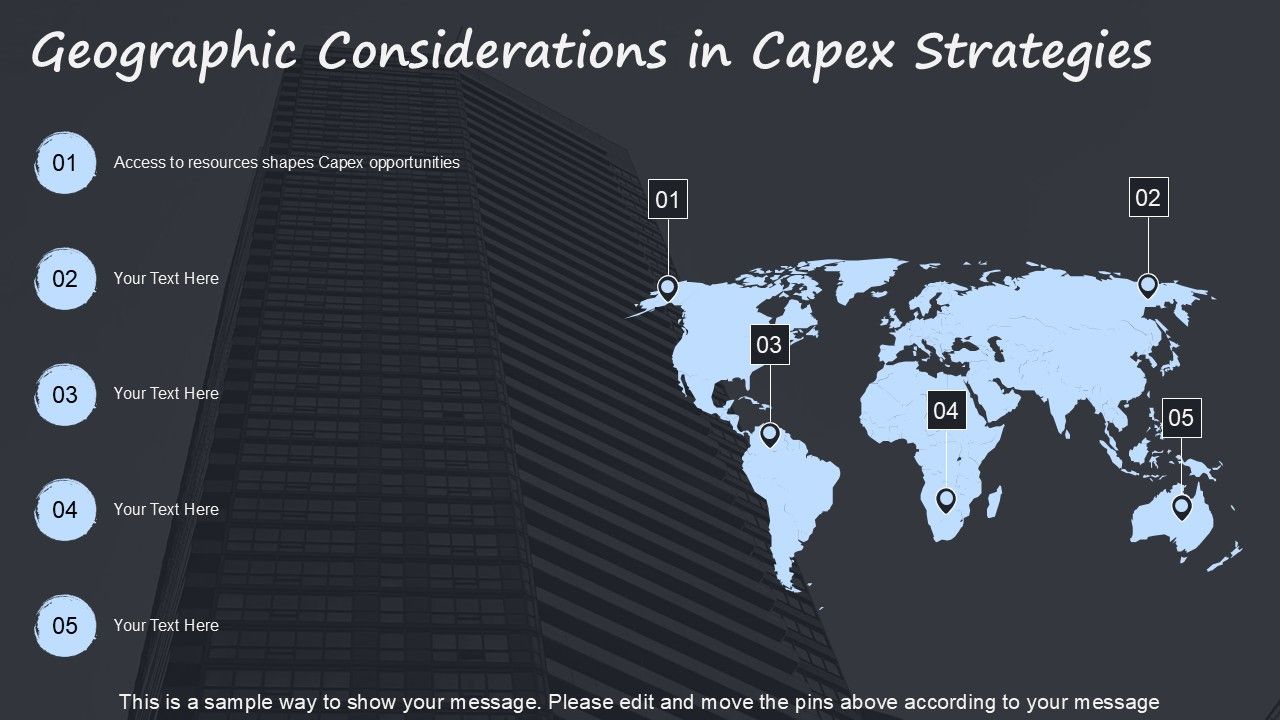 Geographic Considerations in Capex Strategies

01 Access to resources shapes Capex opportunities

02 Your Text Here

03 Your Text Here

04 Your Text Here

05 Your Text Here

01

02

03

04

05

This is a sample way to show your message. Please edit and move the pins above according to your message